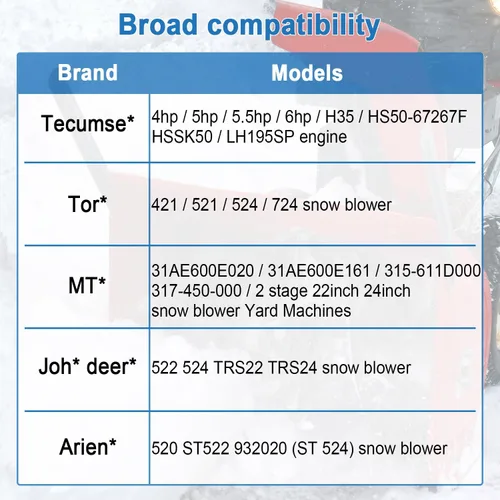 Broad compatibility

| Brand | Models |
|---|---|
| Tecumse* | 4hp / 5hp / 5.5hp / 6hp / H35 / HS50-67267F HSSK50 / LH195SP engine |
| Tor* | 421 / 521 / 524 / 724 snow blower |
| MT* | 31AE600E020 / 31AE600E161 / 315-611D000 317-450-000 / 2 stage 22inch 24inch snow blower Yard Machines |
| Joh* deer* | 522 524 TRS22 TRS24 snow blower |
| Arien* | 520 ST522 932020 (ST 524) snow blower |